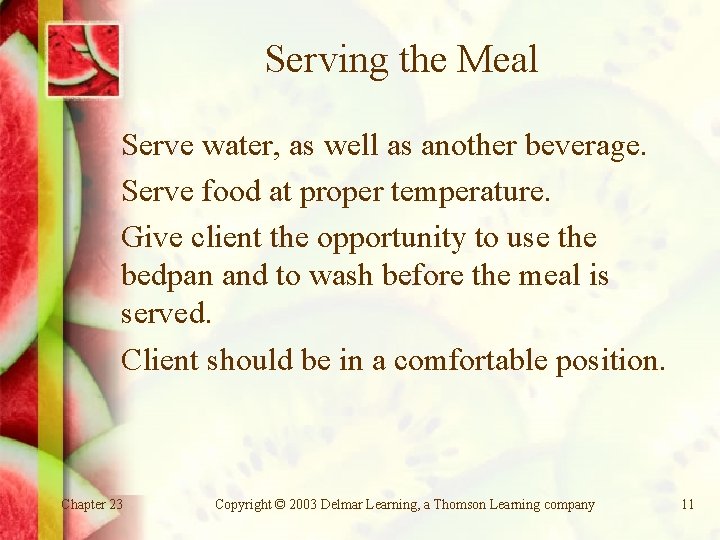 Serving the Meal

Serve water, as well as another beverage.

Serve food at proper temperature.

Give client the opportunity to use the bedpan and to wash before the meal is served.

Client should be in a comfortable position.

Chapter 23

Copyright © 2003 Delmar Learning, a Thomson Learning company

11